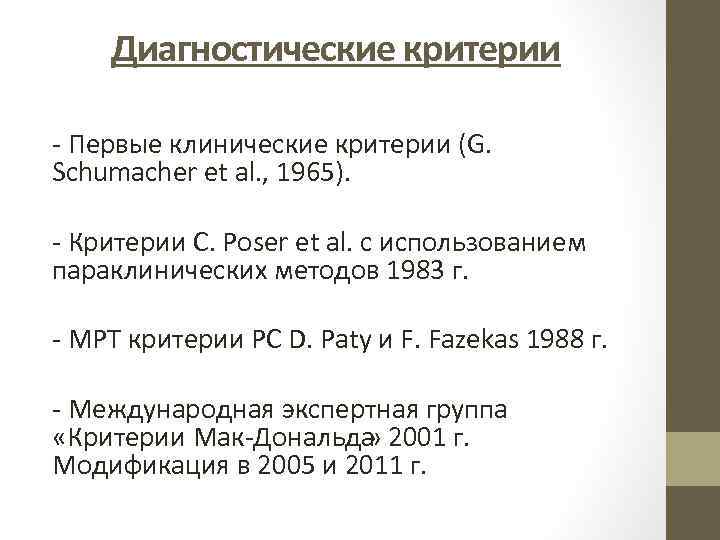 Диагностические критерии

- Первые клинические критерии (G. Schumacher et al., 1965).

- Критерии C. Poser et al. с использованием параклинических методов 1983 г.

- МРТ критерии РС D. Paty и F. Fazekas 1988 г.

- Международная экспертная группа «Критерии Мак-Дональда» 2001 г. Модификация в 2005 и 2011 г.